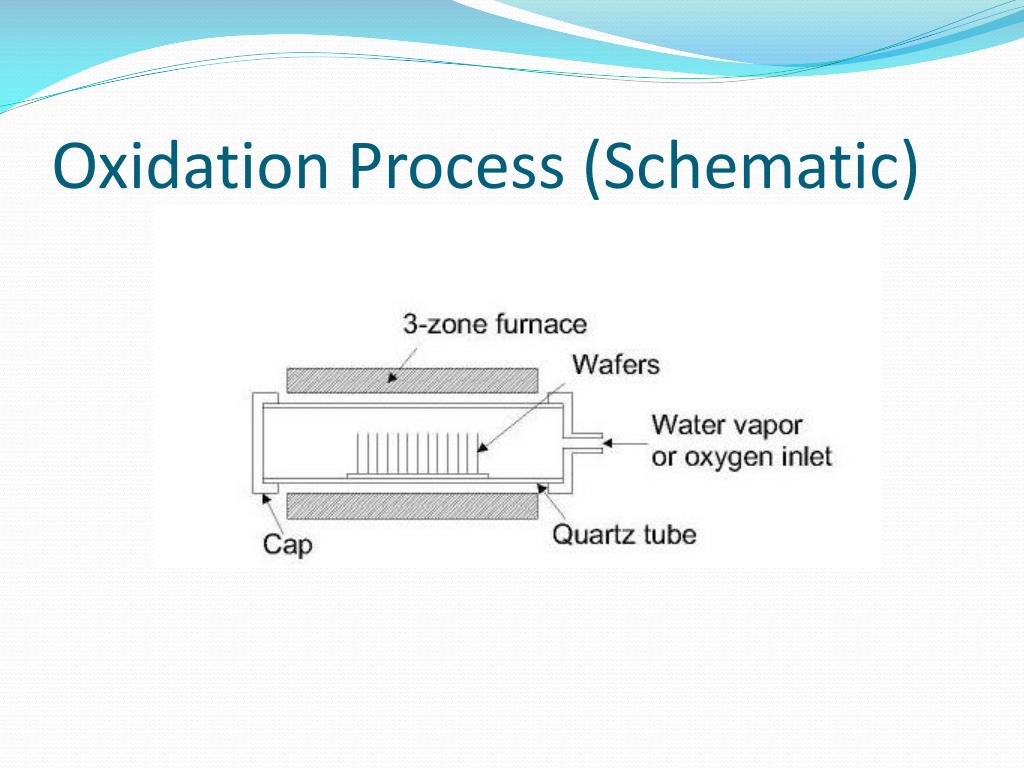 Oxidation Process (Schematic)

3-zone furnace

Wafers

Water vapor or oxygen inlet

Cap

Quartz tube